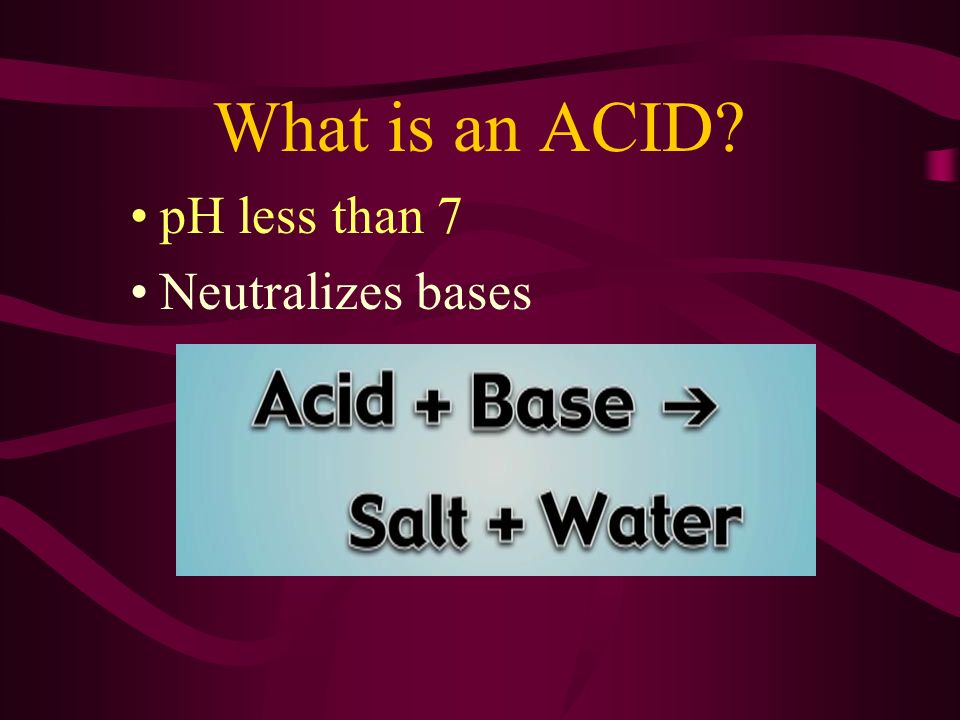 What is an ACID?

• pH less than 7
• Neutralizes bases

Acid + Base →
Salt + Water